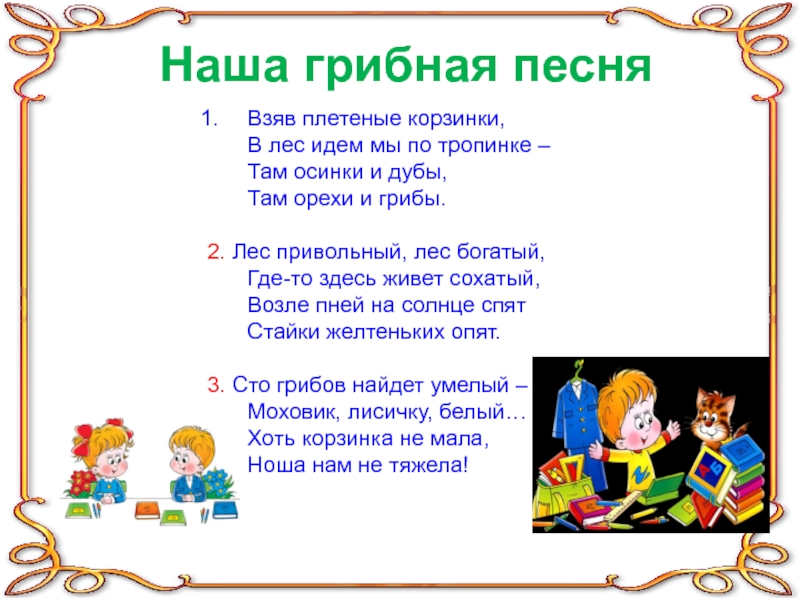 Наша грибная песня

1. Взяв плетеные корзинки,
В лес идем мы по тропинке –
Там осинки и дубы,
Там орехи и грибы.

2. Лес привольный, лес богатый,
Где-то здесь живет сохатый,
Возле пней на солнце спят
Стайки желтеньких опят.

3. Сто грибов найдет умелый –
Моховик, лисичку, белый…
Хоть корзинка не мала,
Ноша нам не тяжела!